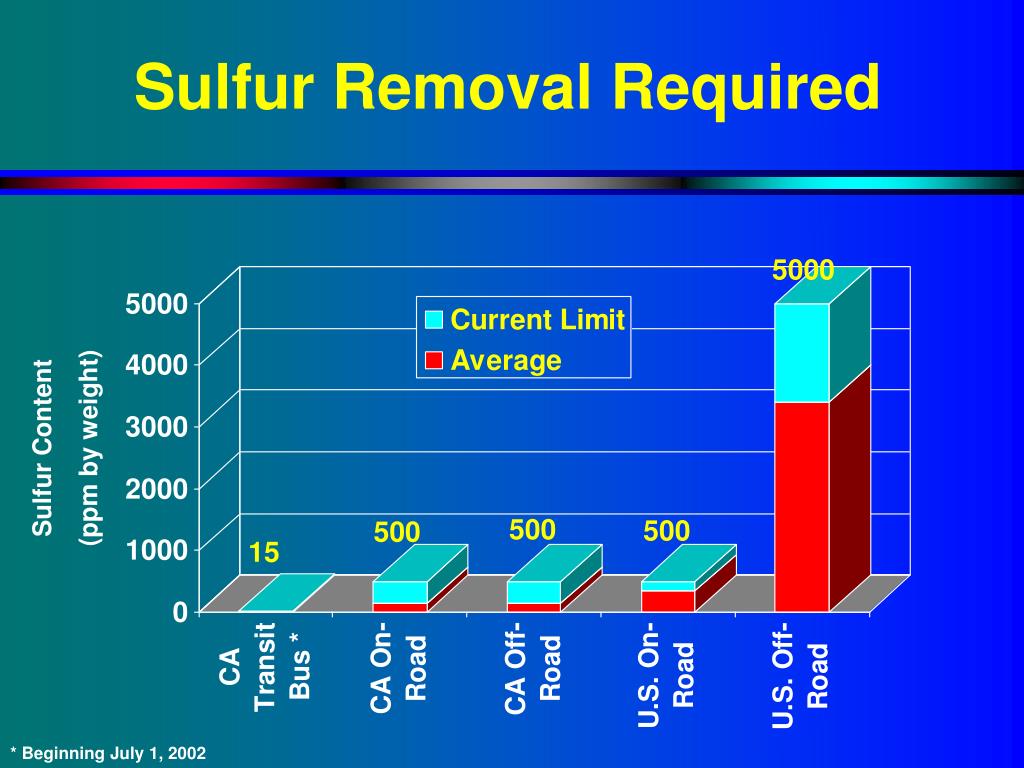 Sulfur Removal Required

Sulfur Content
(ppm by weight)

5000
4000
3000
2000
1000
0

Current Limit
Average

15
500
500
500
5000

CA Transit Bus *
CA On-Road
CA Off-Road
U.S. On-Road
U.S. Off-Road

* Beginning July 1, 2002